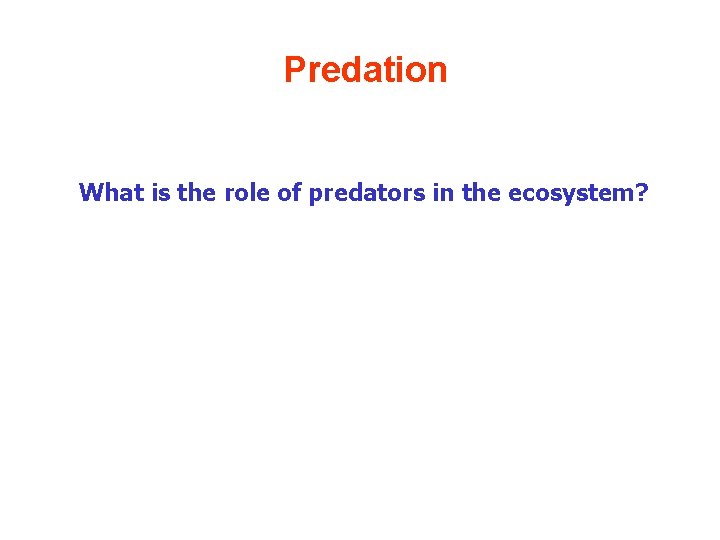 Predation

What is the role of predators in the ecosystem?